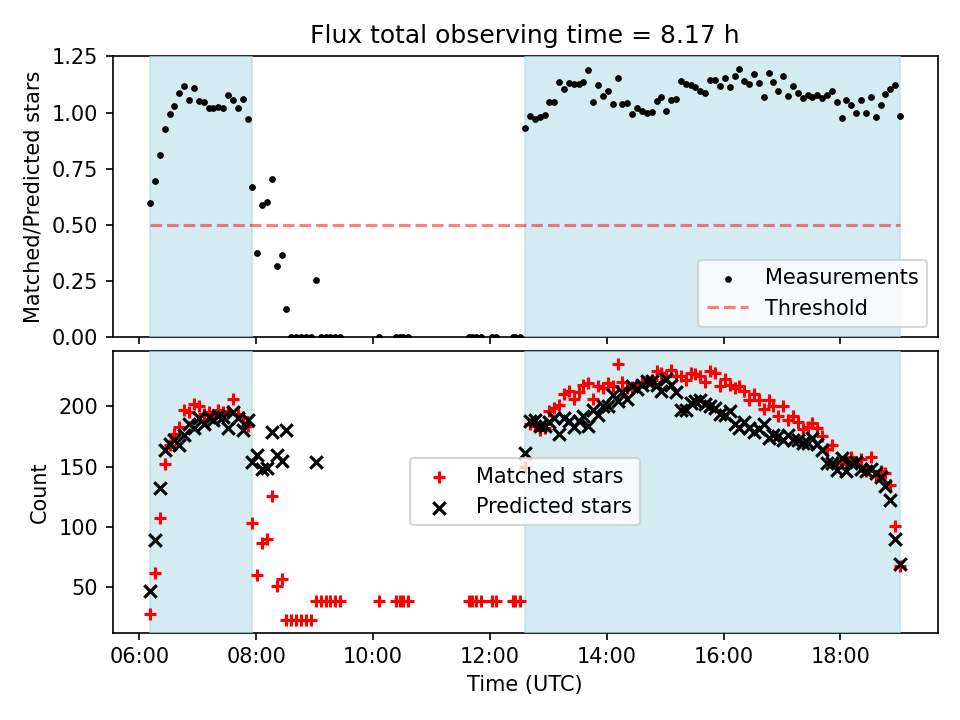 Flux total observing time = 8.17 h

Matched/Predicted stars

1.25
1.00
0.75
0.50
0.25
0.00

Measurements
Threshold

Count

200
150
100
50

Matched stars
Predicted stars

06:00
08:00
10:00
12:00
14:00
16:00
18:00

Time (UTC)